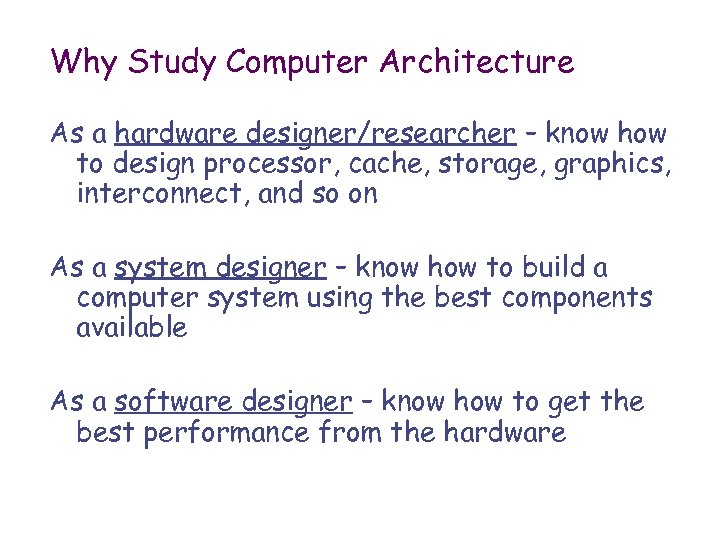 Why Study Computer Architecture

As a hardware designer/researcher – know how to design processor, cache, storage, graphics, interconnect, and so on

As a system designer – know how to build a computer system using the best components available

As a software designer – know how to get the best performance from the hardware